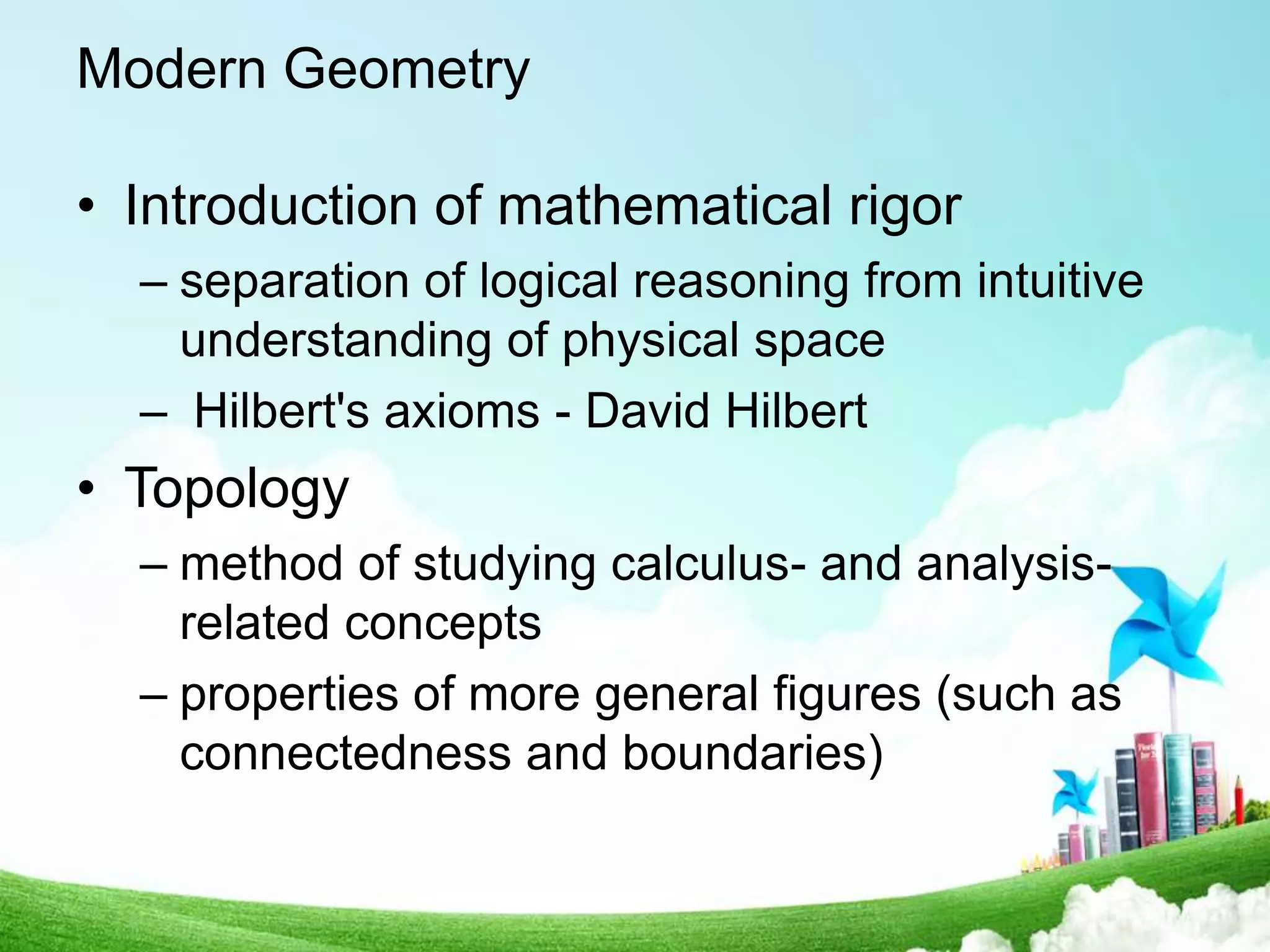 Modern Geometry

• Introduction of mathematical rigor
– separation of logical reasoning from intuitive understanding of physical space
– Hilbert's axioms - David Hilbert

• Topology
– method of studying calculus- and analysis-related concepts
– properties of more general figures (such as connectedness and boundaries)